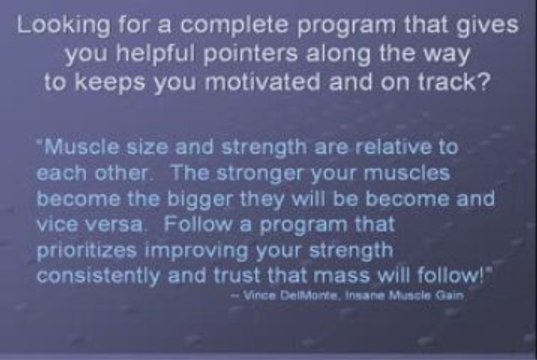 Looking for a complete program that gives you helpful pointers along the way to keeps you motivated and on track?

"Muscle size and strength are relative to each other. The stronger your muscles become the bigger they will be become and vice versa. Follow a program that prioritizes improving your strength consistently and trust that mass will follow!"

– Vince DelMonte, Insane Muscle Gain